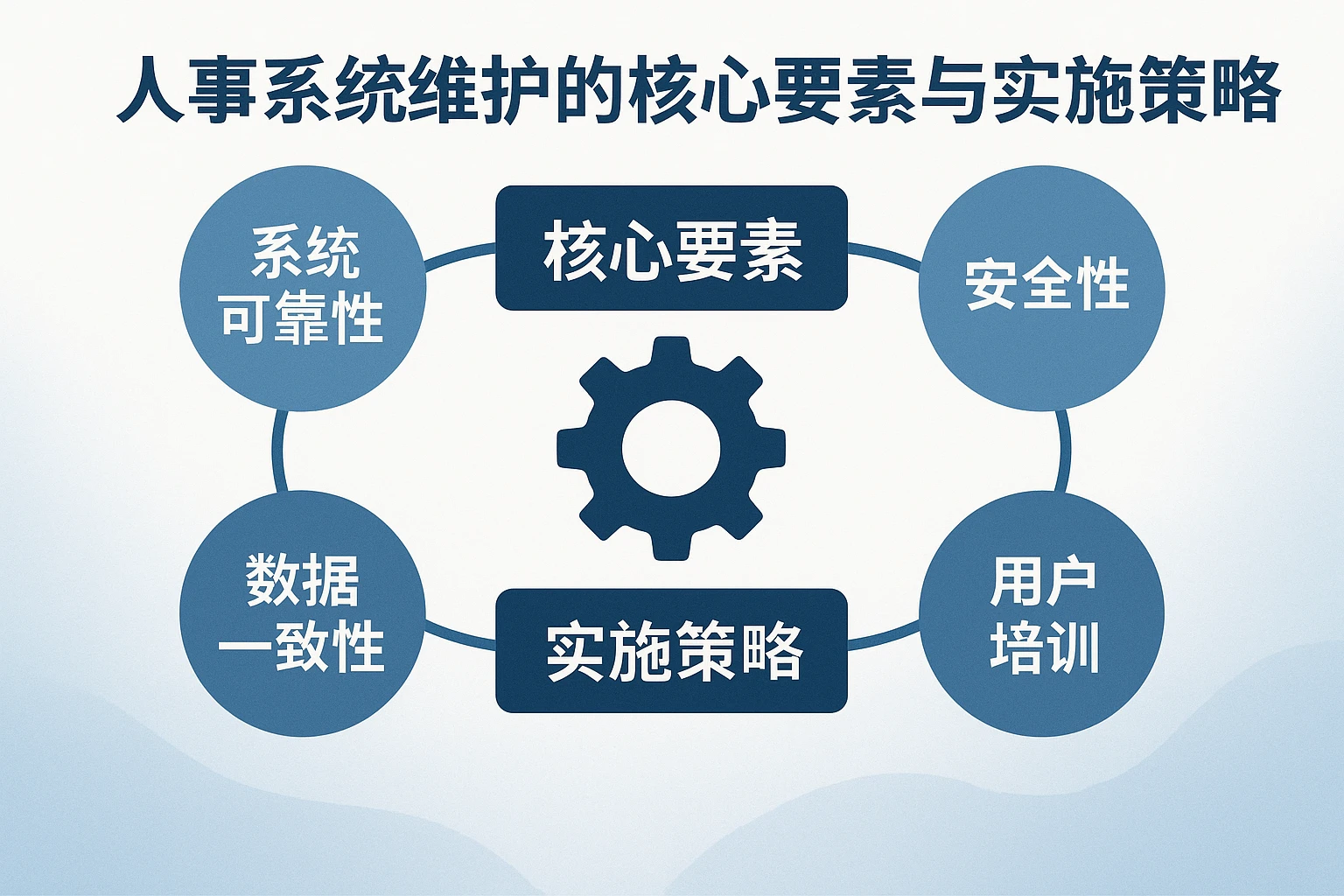 人事系统维护的核心要素与实施策略

系统可靠性

核心要素

安全性

数据一致性

实施策略

用户培训